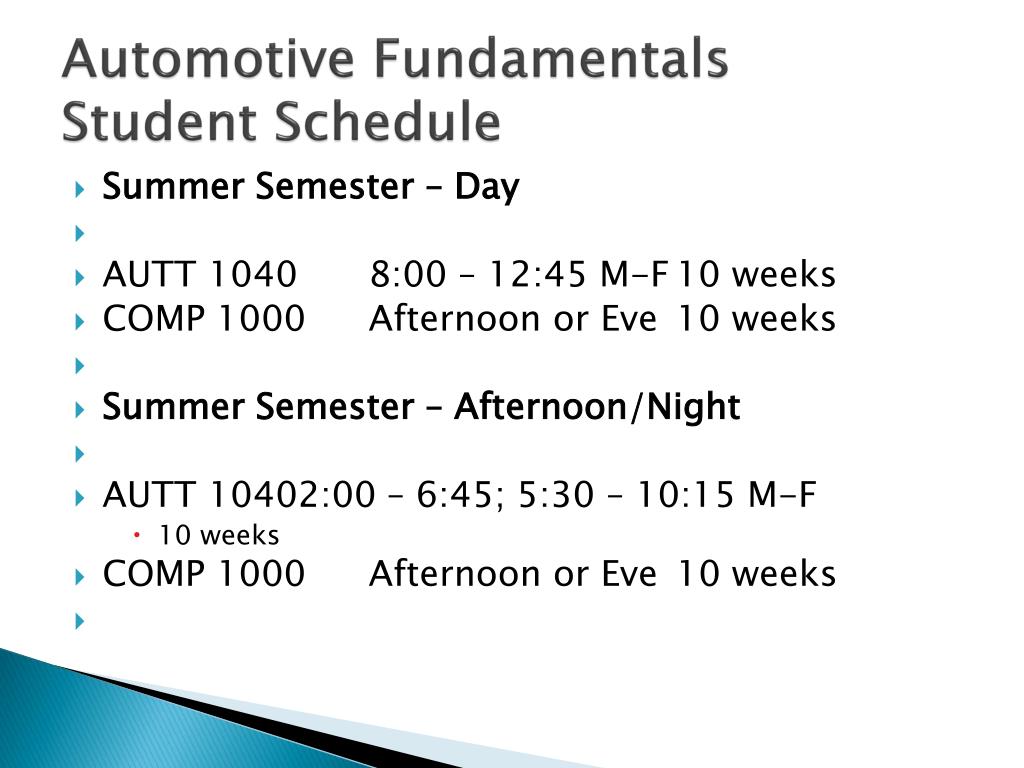 Automotive Fundamentals Student Schedule

Summer Semester – Day

AUTT 1040 8:00 – 12:45 M-F 10 weeks
COMP 1000 Afternoon or Eve 10 weeks

Summer Semester – Afternoon/Night

AUTT 10402:00 – 6:45; 5:30 – 10:15 M-F
10 weeks
COMP 1000 Afternoon or Eve 10 weeks